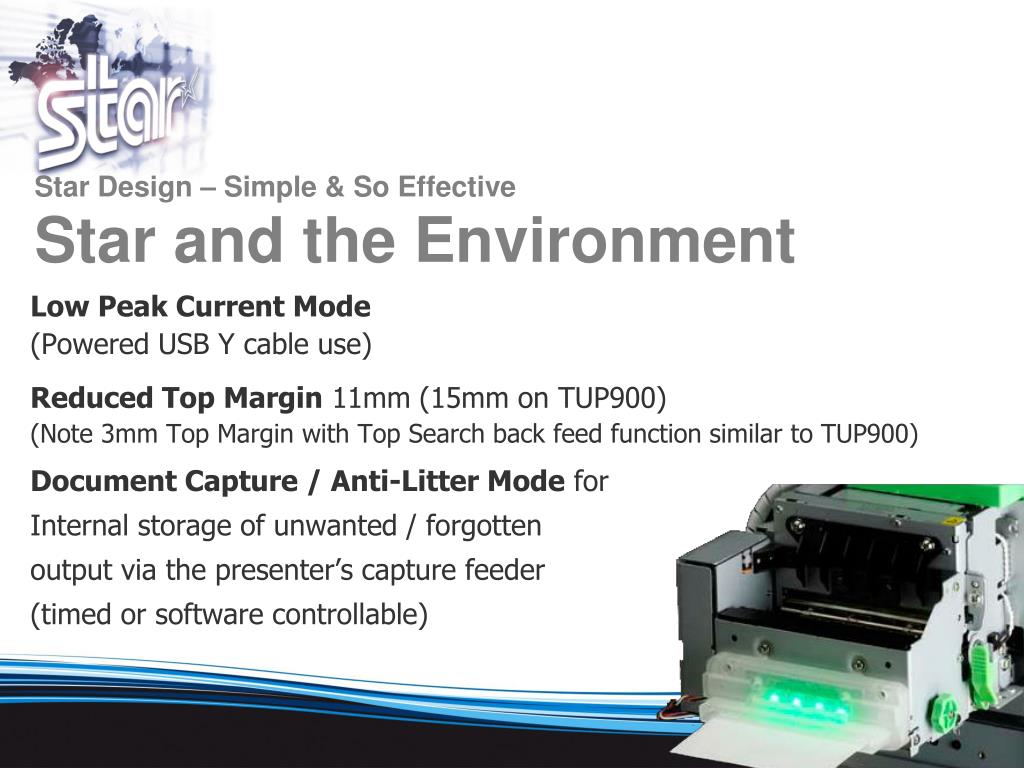 Star

Star Design – Simple & So Effective

Star and the Environment

Low Peak Current Mode
(Powered USB Y cable use)

Reduced Top Margin 11mm (15mm on TUP900)
(Note 3mm Top Margin with Top Search back feed function similar to TUP900)

Document Capture / Anti-Litter Mode for Internal storage of unwanted / forgotten output via the presenter's capture feeder (timed or software controllable)